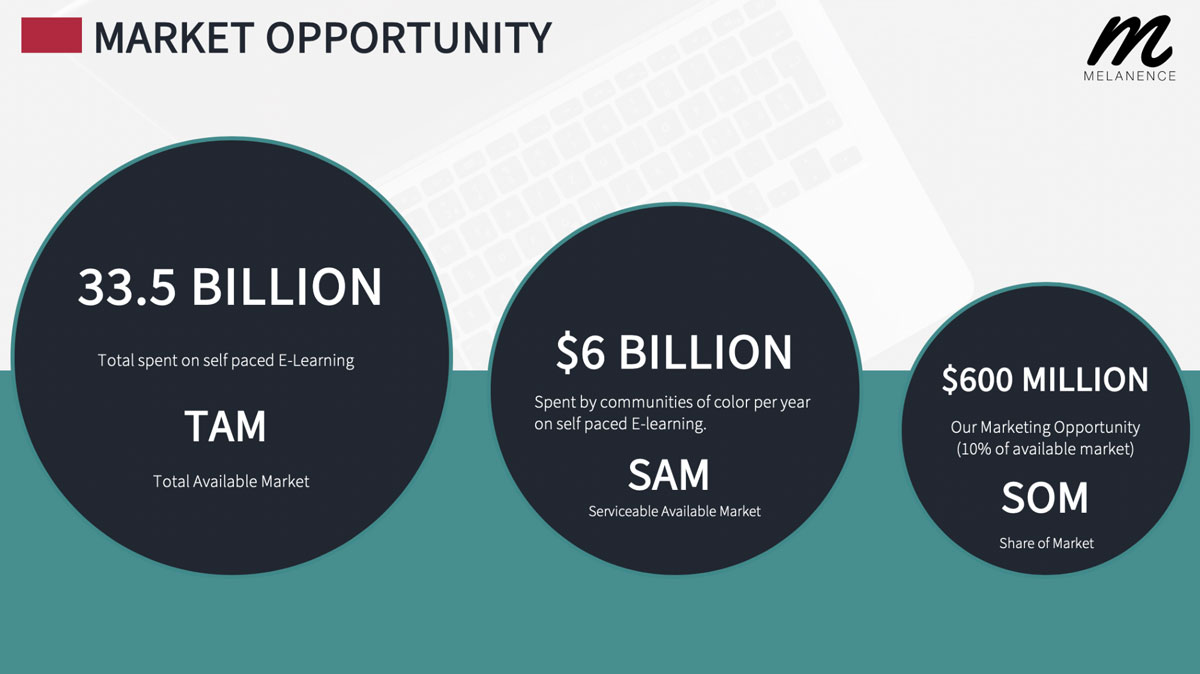 MARKET OPPORTUNITY

m
MELANENCE

33.5 BILLION

Total spent on self paced E-Learning

TAM

Total Available Market

$6 BILLION

Spent by communities of color per year on self paced E-learning.

SAM

Serviceable Available Market

$600 MILLION

Our Marketing Opportunity (10% of available market)

SOM

Share of Market